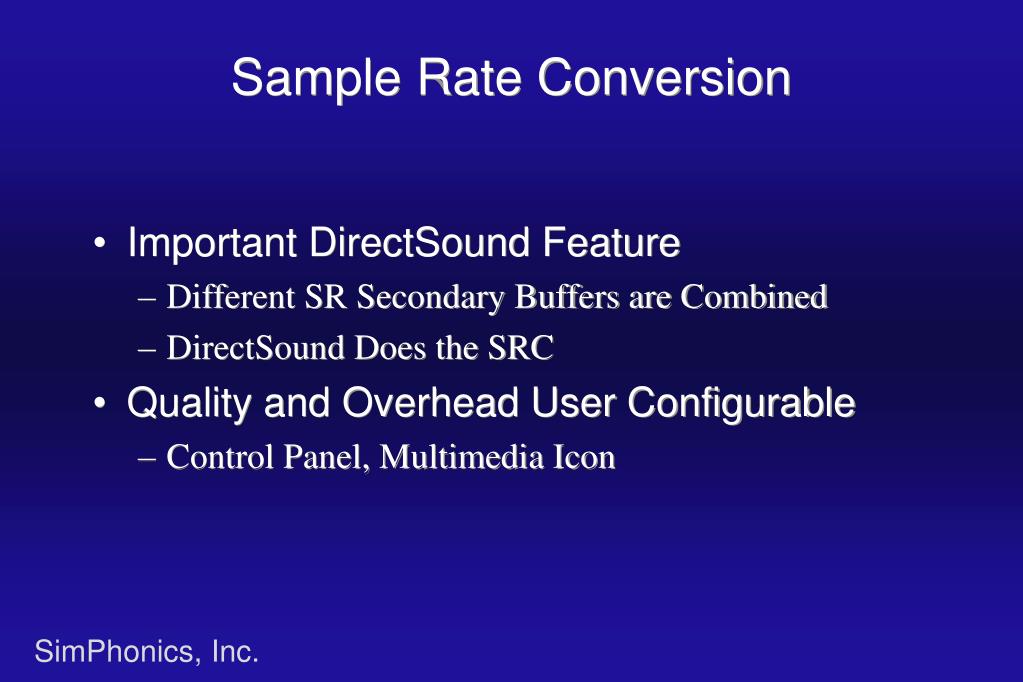 Sample Rate Conversion

• Important DirectSound Feature
– Different SR Secondary Buffers are Combined
– DirectSound Does the SRC
• Quality and Overhead User Configurable
– Control Panel, Multimedia Icon

SimPhonics, Inc.